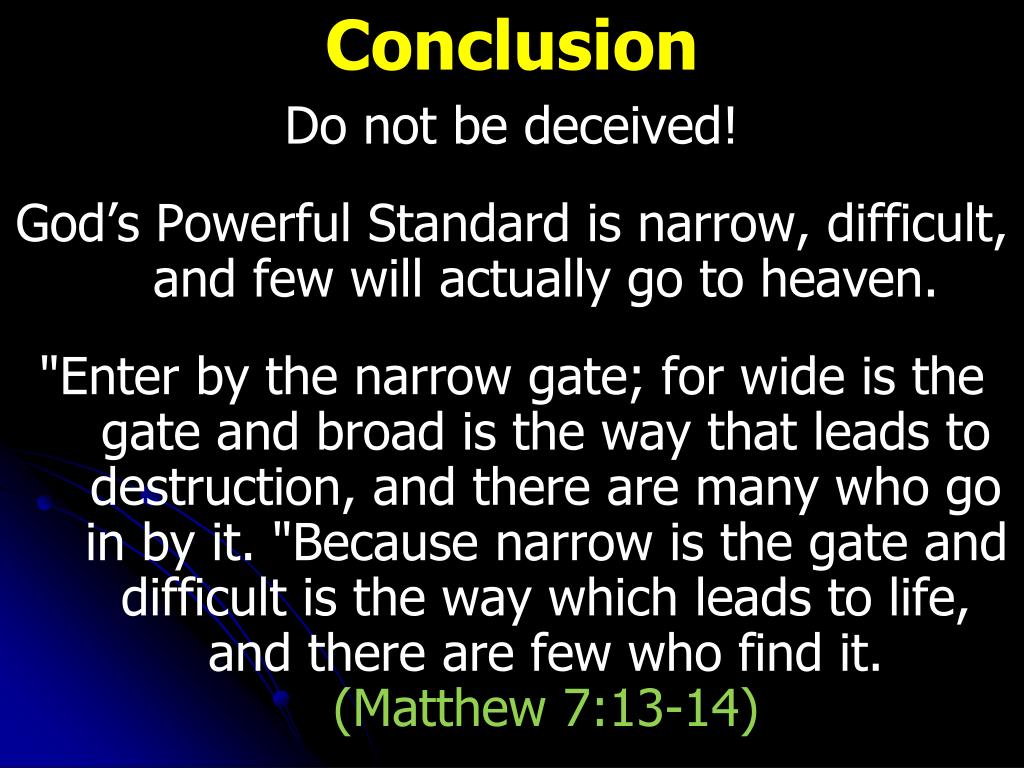 Conclusion

Do not be deceived!

God’s Powerful Standard is narrow, difficult, and few will actually go to heaven.

"Enter by the narrow gate; for wide is the gate and broad is the way that leads to destruction, and there are many who go in by it. "Because narrow is the gate and difficult is the way which leads to life, and there are few who find it. (Matthew 7:13-14)